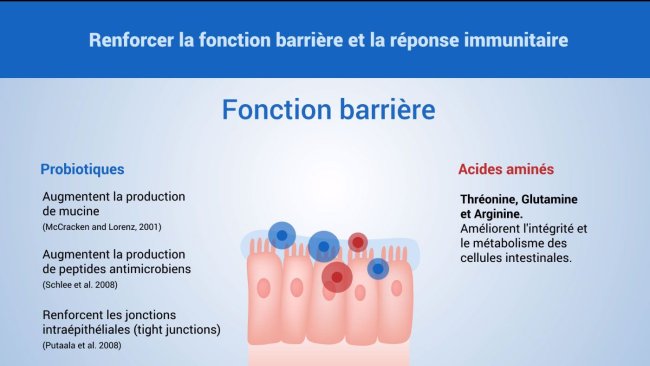 Renforcer la fonction barrière et la réponse immunitaire

Fonction barrière

Probiotiques

Augmentent la production de mucine
(McCracken and Lorenz, 2001)

Augmentent la production de peptides antimicrobiens
(Schlee et al. 2008)

Renforcent les jonctions intraépithéliales (tight junctions)
(Putaala et al. 2008)

Acides aminés

Thréonine, Glutamine et Arginine.
Améliorent l'intégrité et le métabolisme des cellules intestinales.